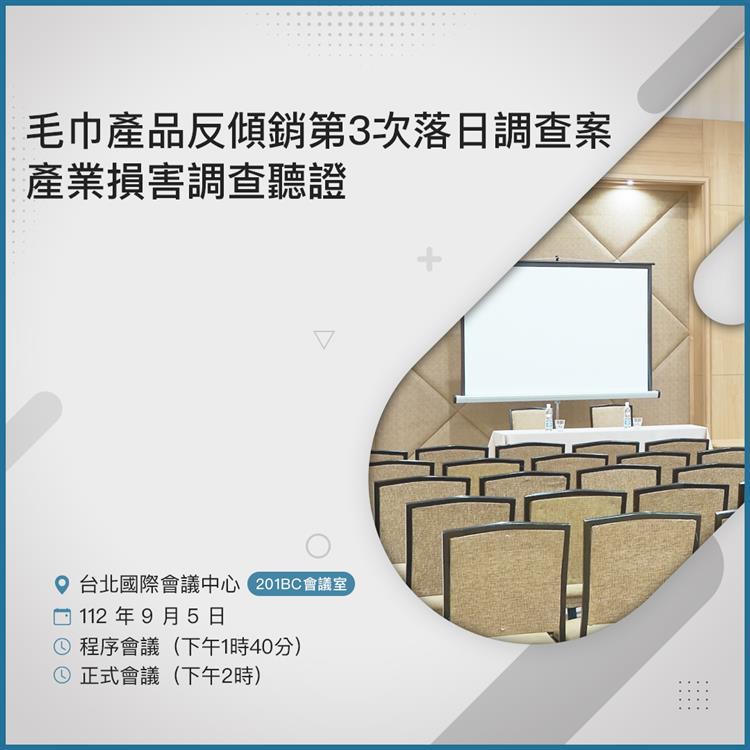 毛巾產品反傾銷第3次落日調查案
產業損害調查聽證

台北國際會議中心 201BC會議室
112 年 9 月 5 日
程序會議（下午1時40分）
正式會議（下午2時）